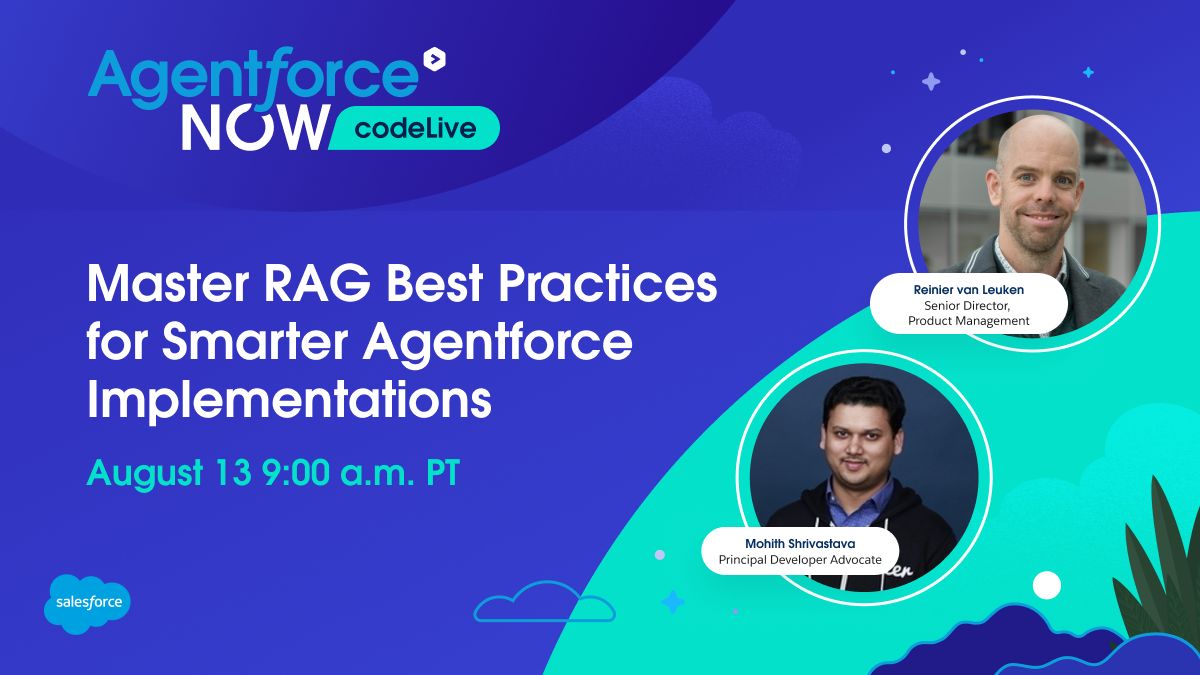 Agentforce NOW codeLive

Master RAG Best Practices for Smarter Agentforce Implementations

August 13 9:00 a.m. PT

Reinier van Leuken
Senior Director, Product Management

Mohith Shrivastava
Principal Developer Advocate

salesforce